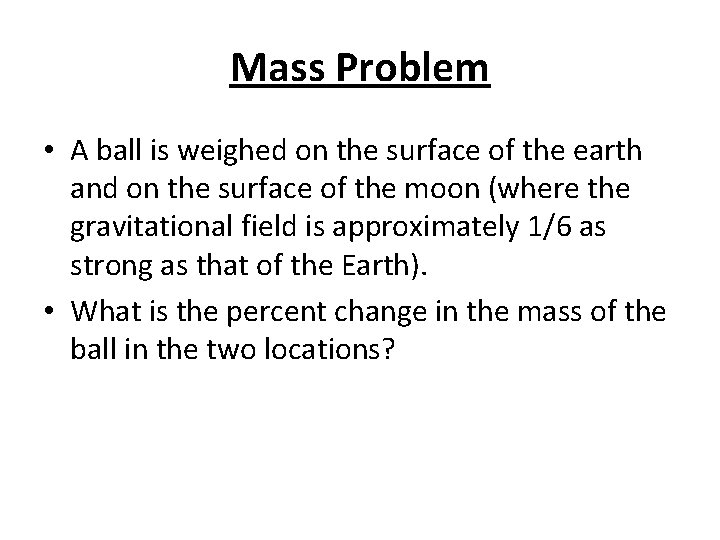 Mass Problem

• A ball is weighed on the surface of the earth and on the surface of the moon (where the gravitational field is approximately 1/6 as strong as that of the Earth).
• What is the percent change in the mass of the ball in the two locations?